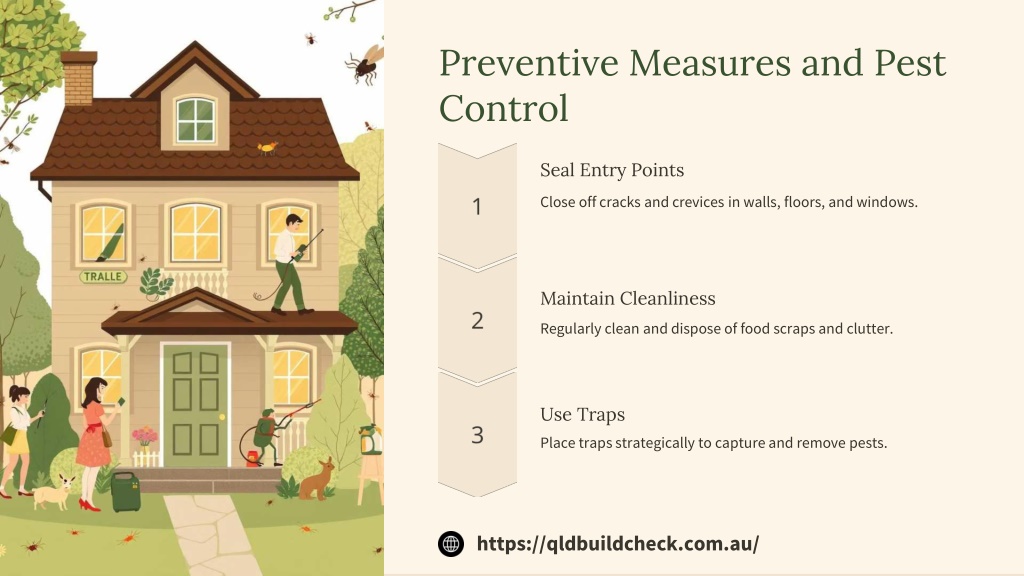 TRALLE

Preventive Measures and Pest Control

1

Seal Entry Points

Close off cracks and crevices in walls, floors, and windows.

2

Maintain Cleanliness

Regularly clean and dispose of food scraps and clutter.

3

Use Traps

Place traps strategically to capture and remove pests.

https://qldbuildcheck.com.au/